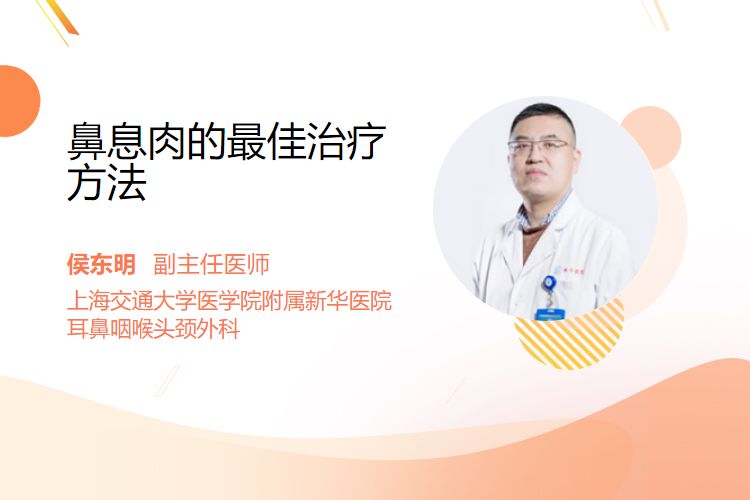 鼻息肉的最佳治疗方法

侯东明 副主任医师
上海交通大学医学院附属新华医院
耳鼻咽喉头颈外科